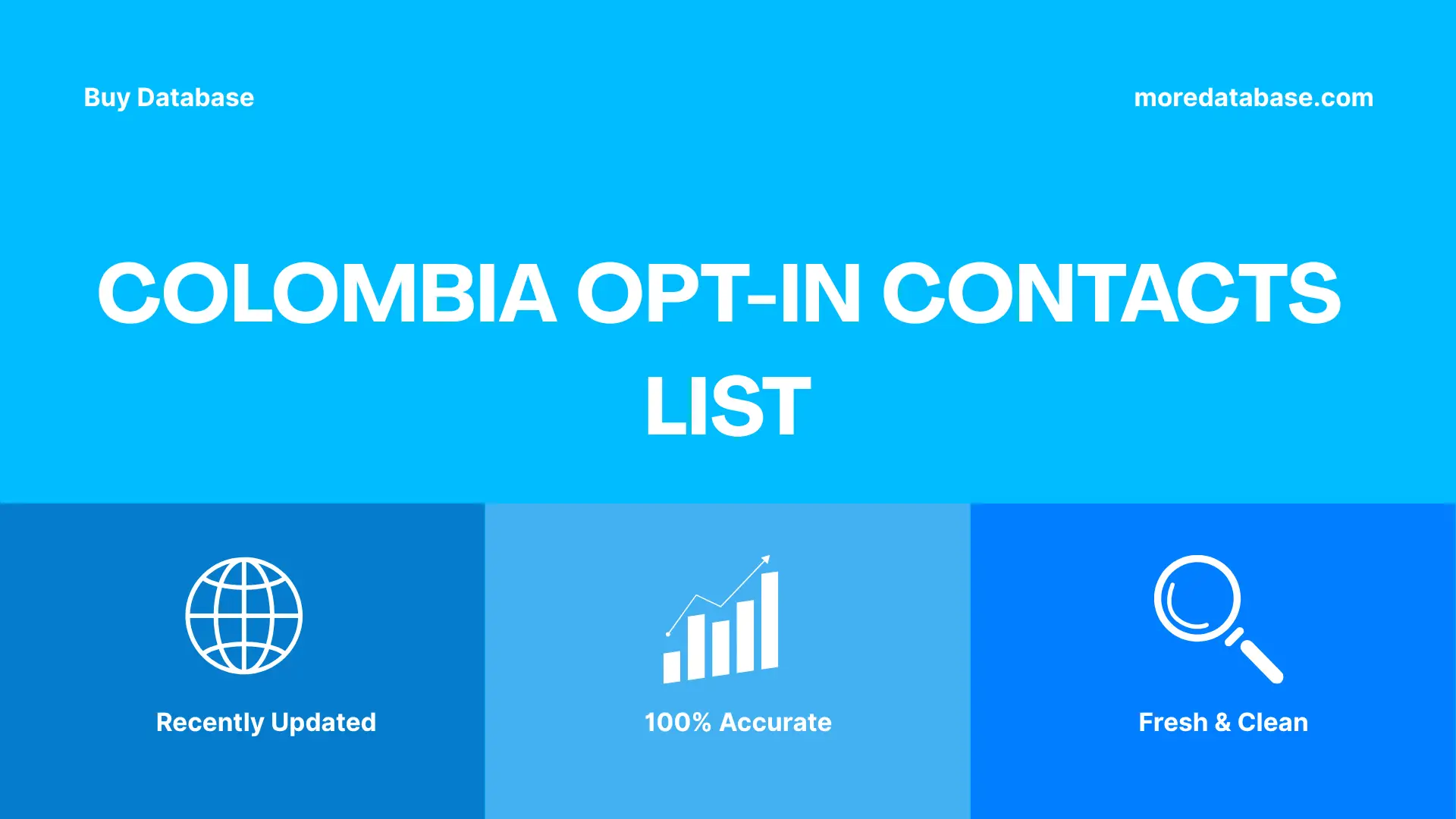 Buy Database

moredatabase.com

COLOMBIA OPT-IN CONTACTS LIST

Recently Updated

100% Accurate

Fresh & Clean